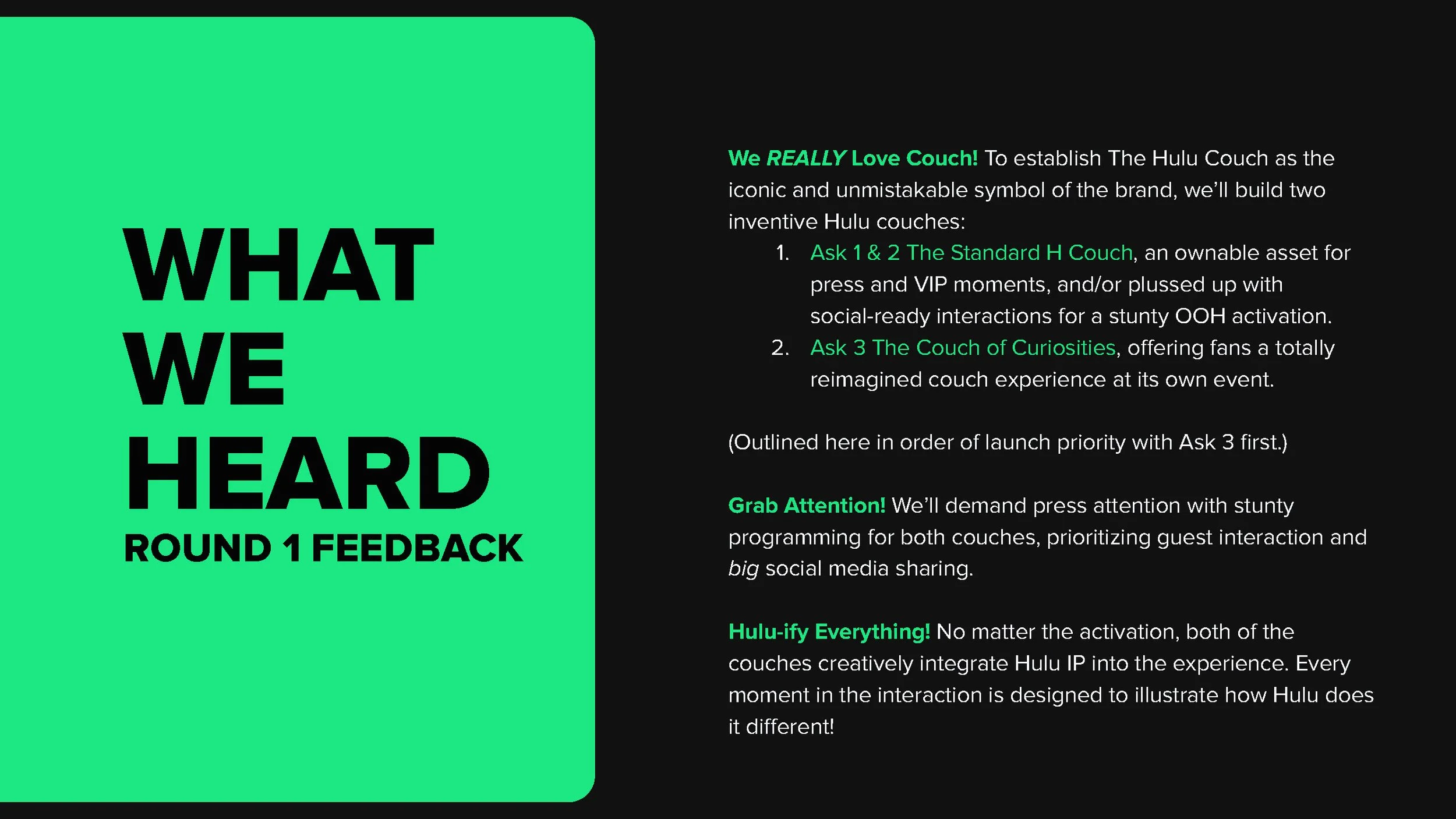 WHAT WE HEARD
ROUND 1 FEEDBACK

We REALLY Love Couch! To establish The Hulu Couch as the iconic and unmistakable symbol of the brand, we'll build two inventive Hulu couches:

1. Ask 1 & 2 The Standard H Couch, an ownable asset for press and VIP moments, and/or plussed up with social-ready interactions for a stunty OOH activation.
2. Ask 3 The Couch of Curiosities, offering fans a totally reimagined couch experience at its own event.

(Outlined here in order of launch priority with Ask 3 first.)

Grab Attention! We'll demand press attention with stunty programming for both couches, prioritizing guest interaction and big social media sharing.

Hulu-ify Everything! No matter the activation, both of the couches creatively integrate Hulu IP into the experience. Every moment in the interaction is designed to illustrate how Hulu does it different!